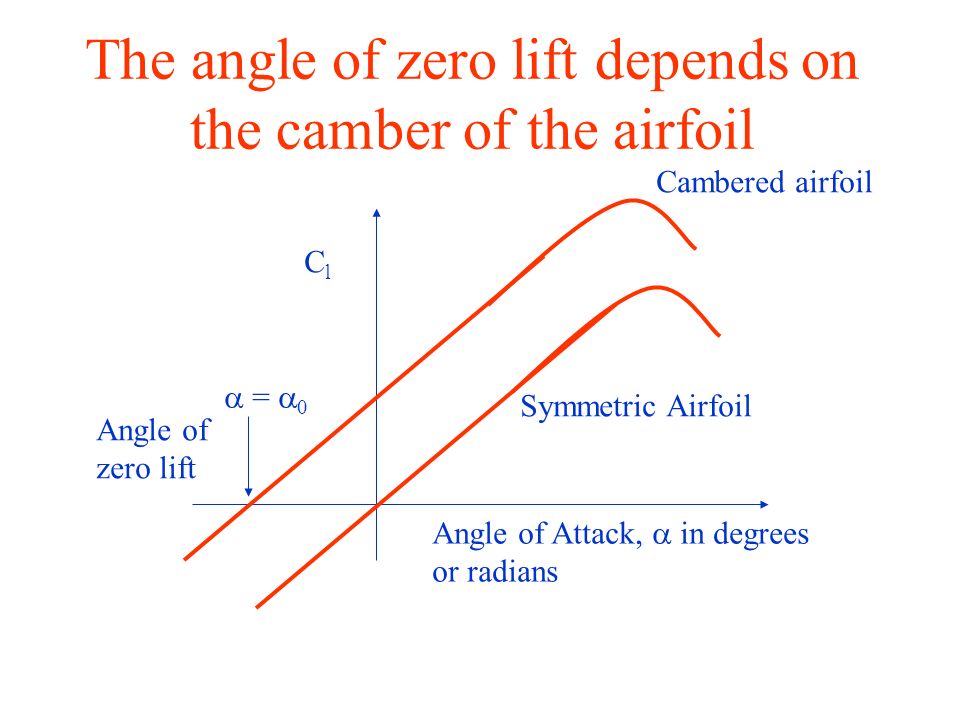 The angle of zero lift depends on the camber of the airfoil

Cambered airfoil

$C_l$

$\alpha = \alpha_0$

Angle of zero lift

Symmetric Airfoil

Angle of Attack, $\alpha$ in degrees or radians